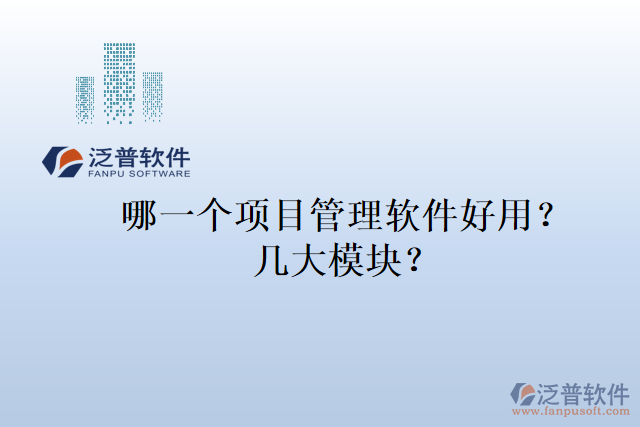 泛普软件
FANPU SOFTWARE

哪一个项目管理软件好用？
几大模块？

泛普软件
www.fanpusoft.com